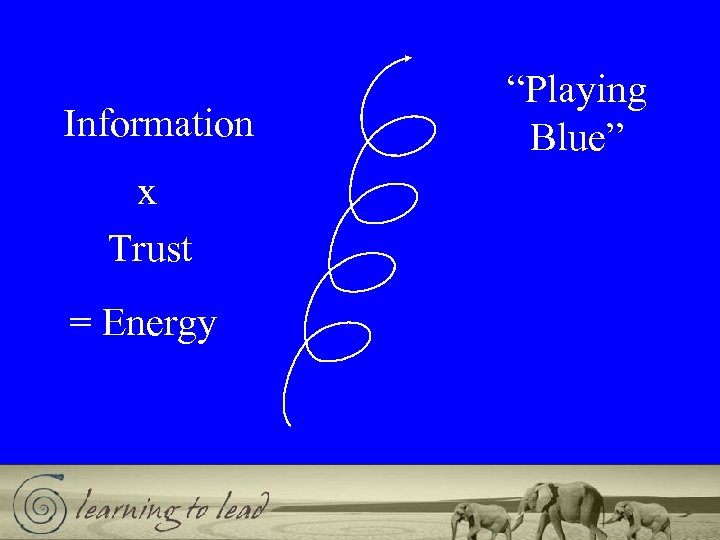 Information

x

Trust

= Energy

“Playing Blue”

learning to lead